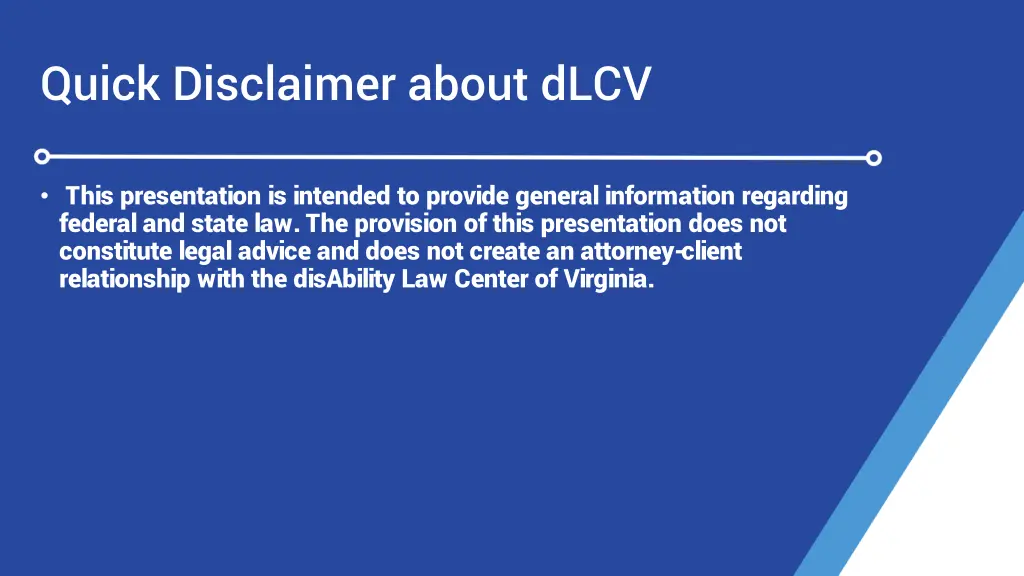 Quick Disclaimer about dLCV

• This presentation is intended to provide general information regarding federal and state law. The provision of this presentation does not constitute legal advice and does not create an attorney-client relationship with the disAbility Law Center of Virginia.